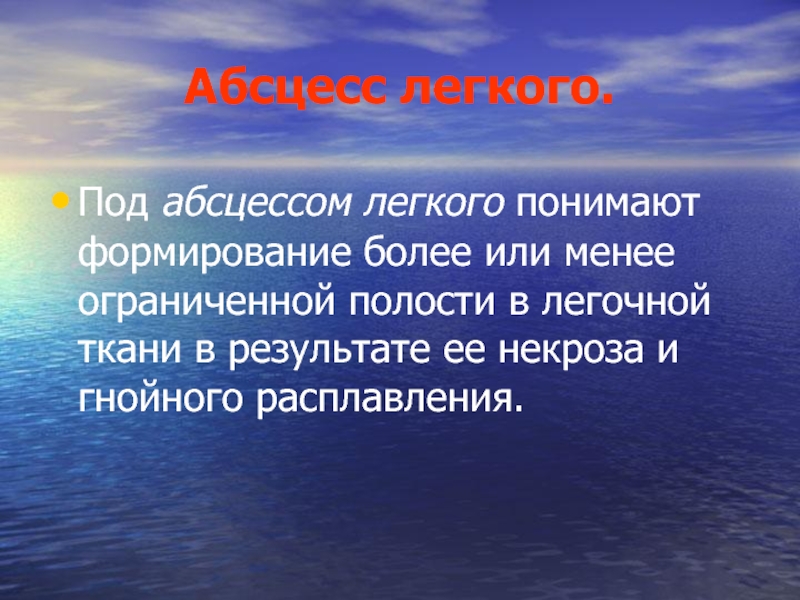 Абсцесс легкого.

• Под абсцессом легкого понимают формирование более или менее ограниченной полости в легочной ткани в результате ее некроза и гнойного расплавления.